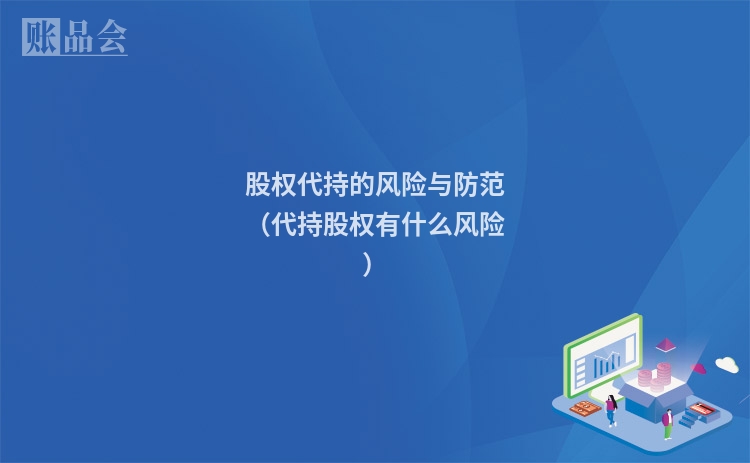 账品会

股权代持的风险与防范（代持股权有什么风险）